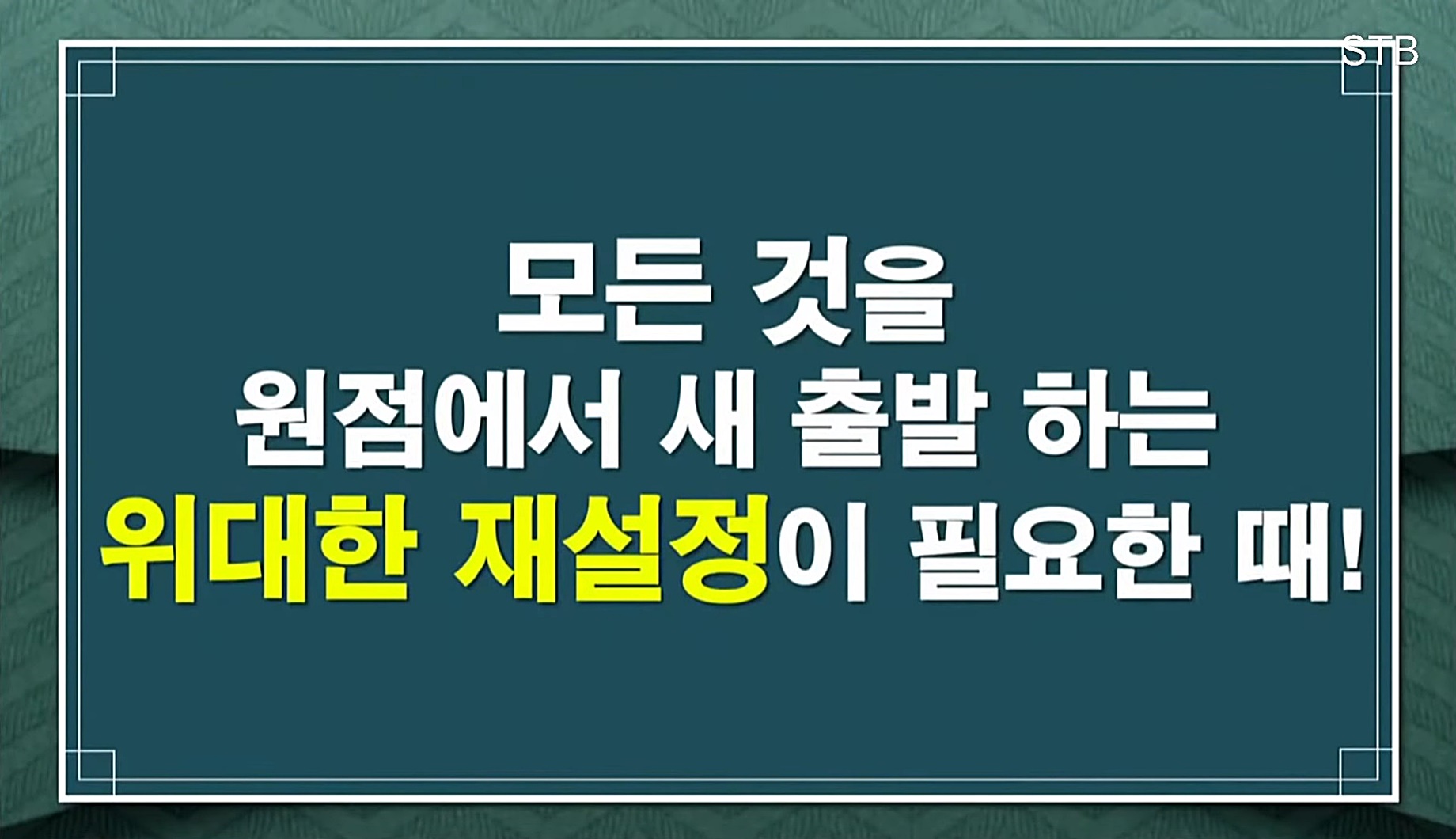 STB

모든 것을
원점에서 새 출발 하는
위대한 재설정이 필요한 때!